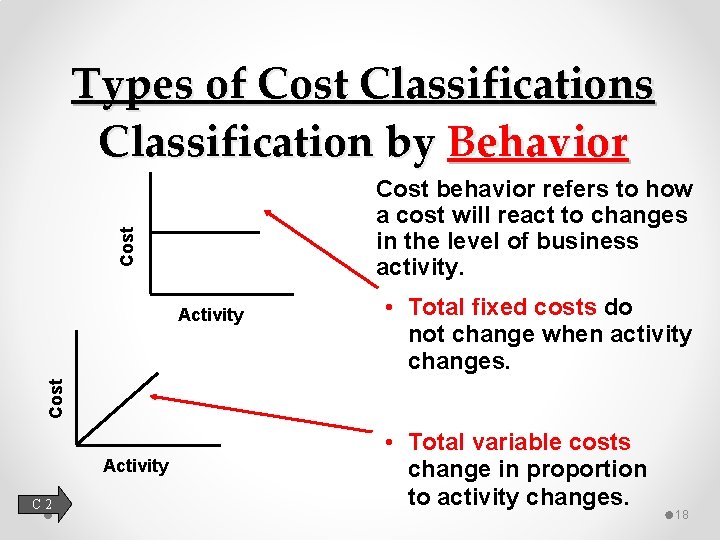 Types of Cost Classifications
Classification by Behavior

Cost

Activity

Cost

Activity

Cost behavior refers to how a cost will react to changes in the level of business activity.

• Total fixed costs do not change when activity changes.

• Total variable costs change in proportion to activity changes.

C 2

18